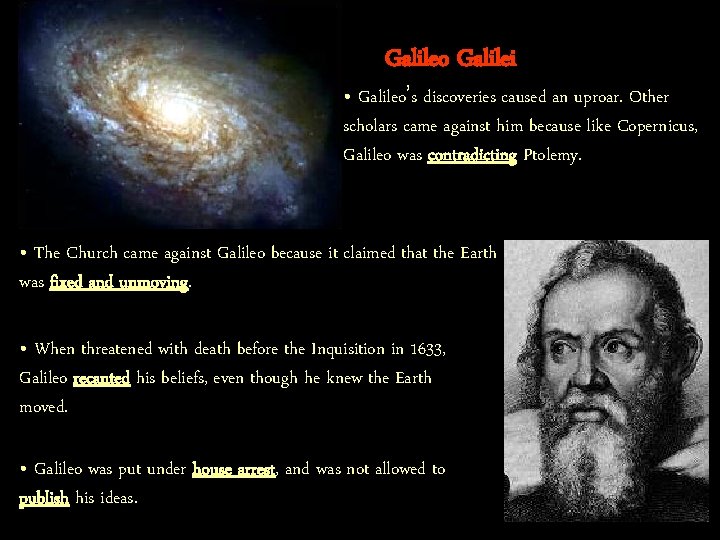 Galileo Galilei

• Galileo's discoveries caused an uproar. Other scholars came against him because like Copernicus, Galileo was contradicting Ptolemy.

• The Church came against Galileo because it claimed that the Earth was fixed and unmoving.

• When threatened with death before the Inquisition in 1633, Galileo recanted his beliefs, even though he knew the Earth moved.

• Galileo was put under house arrest, and was not allowed to publish his ideas.